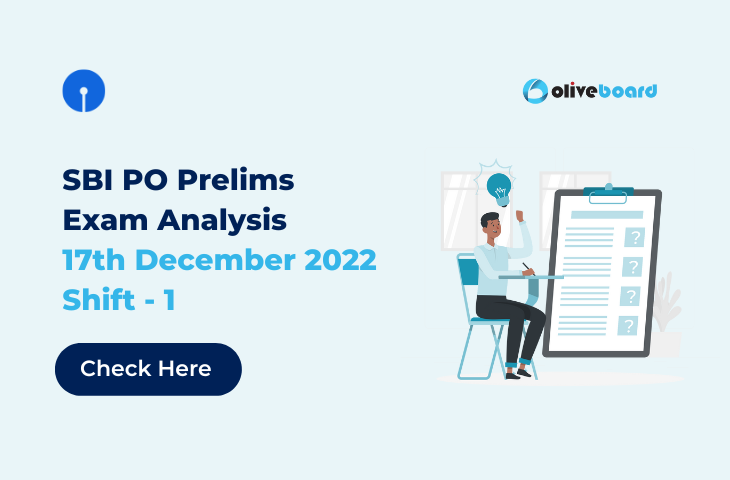 oliveboard

SBI PO Prelims Exam Analysis 17th December 2022 Shift - 1

Check Here

?
?
?
?